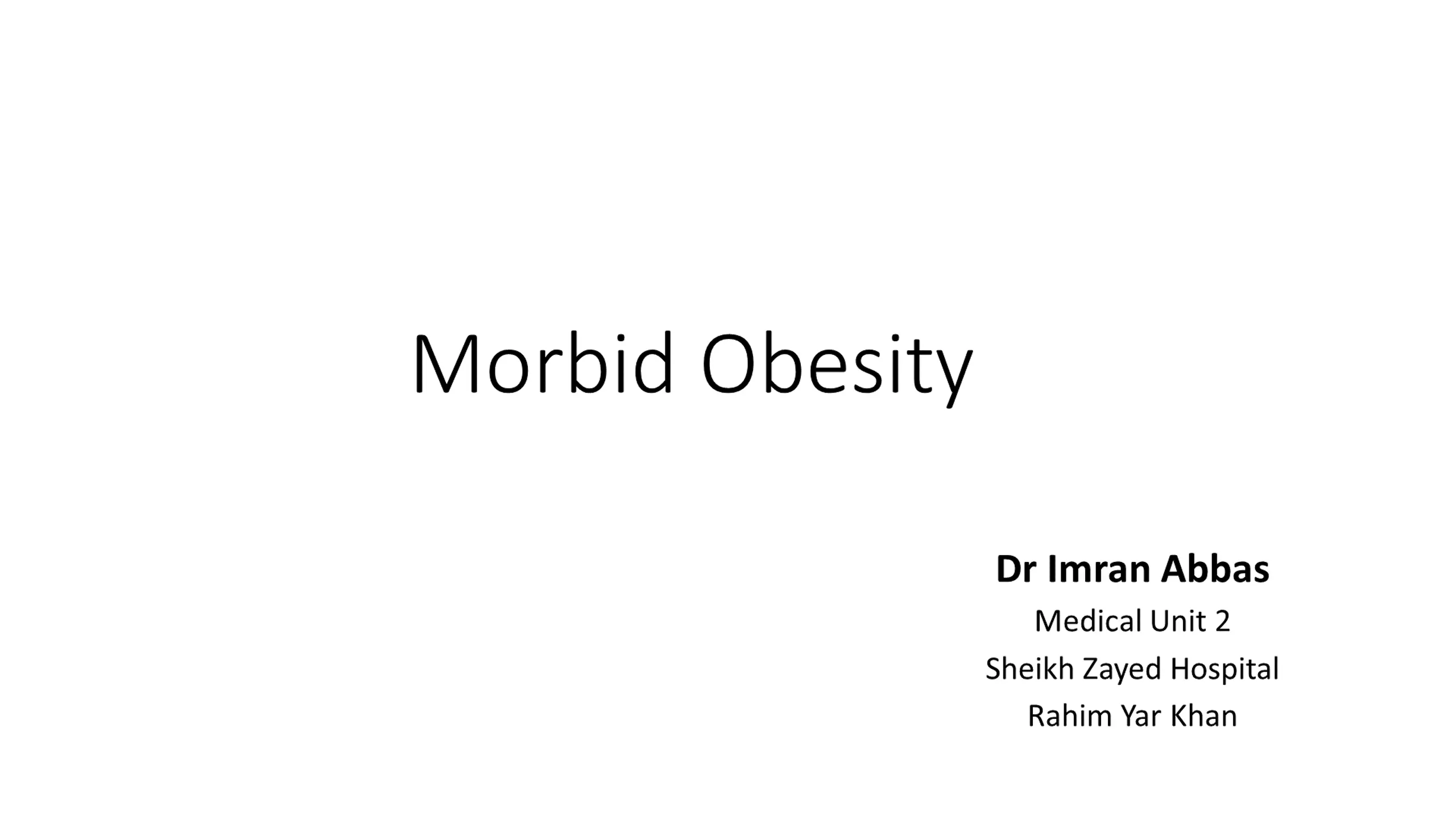 Morbid Obesity

Dr Imran Abbas
Medical Unit 2
Sheikh Zayed Hospital
Rahim Yar Khan